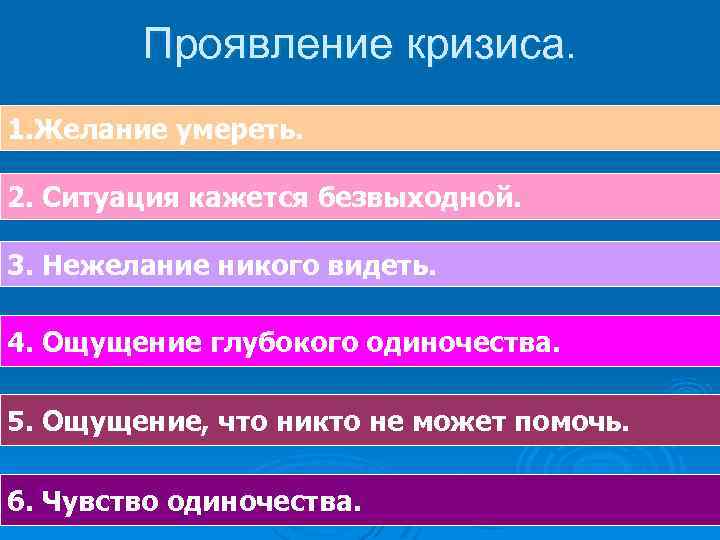 Проявление кризиса.

1.Желание умереть.

2. Ситуация кажется безвыходной.

3. Нежелание никого видеть.

4. Ощущение глубокого одиночества.

5. Ощущение, что никто не может помочь.

6. Чувство одиночества.